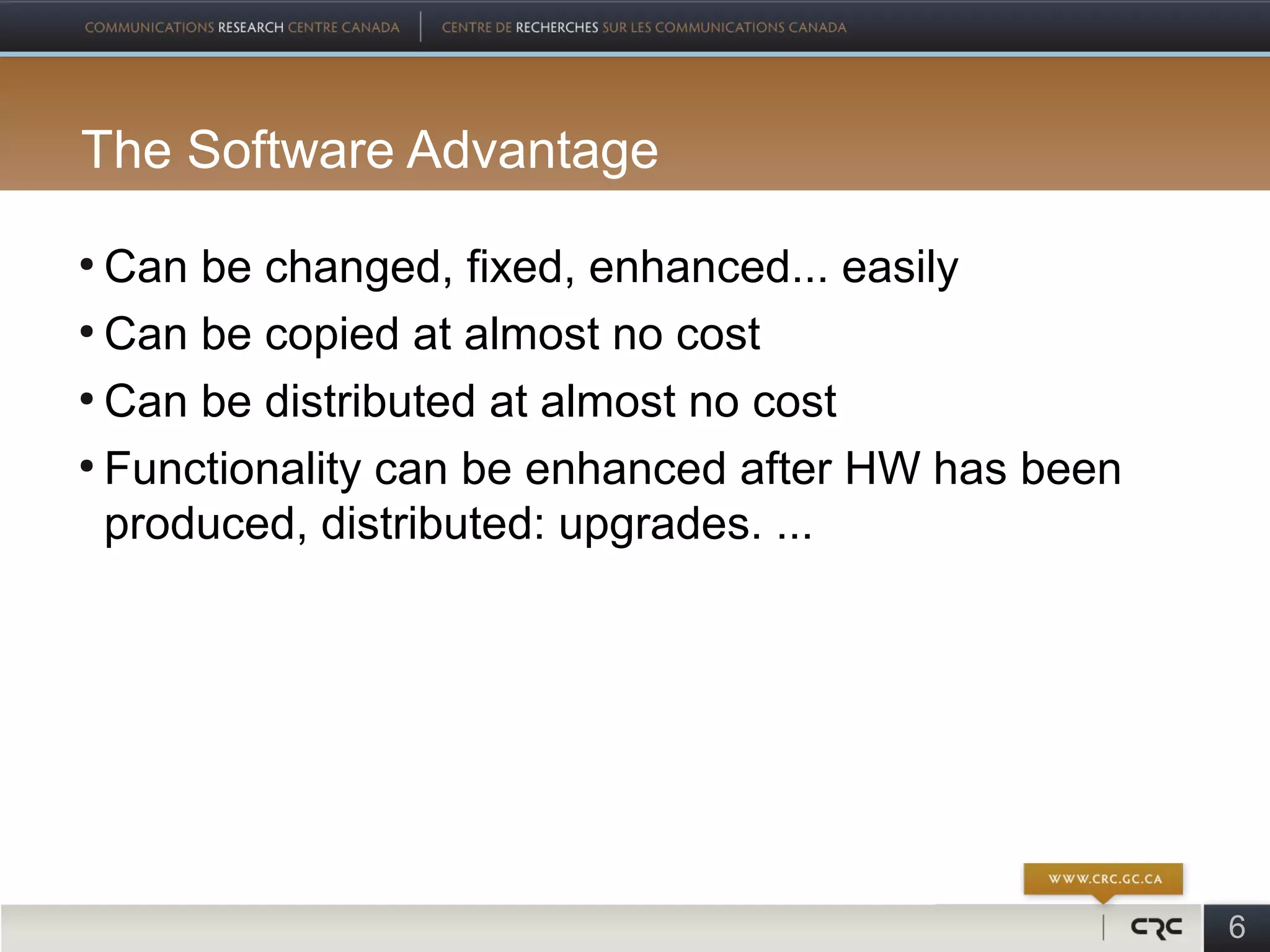 COMMUNICATIONS RESEARCH CENTRE CANADA | CENTRE DE RECHERCHES SUR LES COMMUNICATIONS CANADA

The Software Advantage

• Can be changed, fixed, enhanced... easily
• Can be copied at almost no cost
• Can be distributed at almost no cost
• Functionality can be enhanced after HW has been produced, distributed: upgrades. ...

WWW.CRC.GC.CA

CRC

6